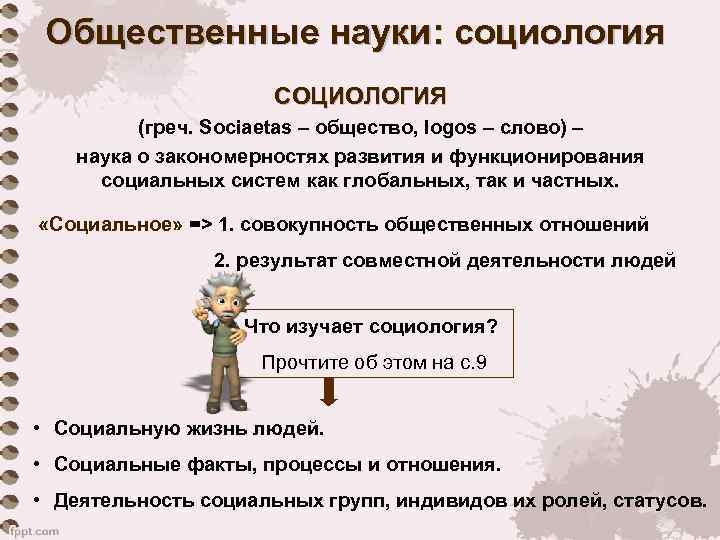 Общественные науки: социология

СОЦИОЛОГИЯ

(греч. Sociaetas – общество, logos – слово) – наука о закономерностях развития и функционирования социальных систем как глобальных, так и частных.

«Социальное» => 1. совокупность общественных отношений

2. результат совместной деятельности людей

Что изучает социология?

Прочтите об этом на с.9

• Социальную жизнь людей.

• Социальные факты, процессы и отношения.

• Деятельность социальных групп, индивидов их ролей, статусов.

fppt.com